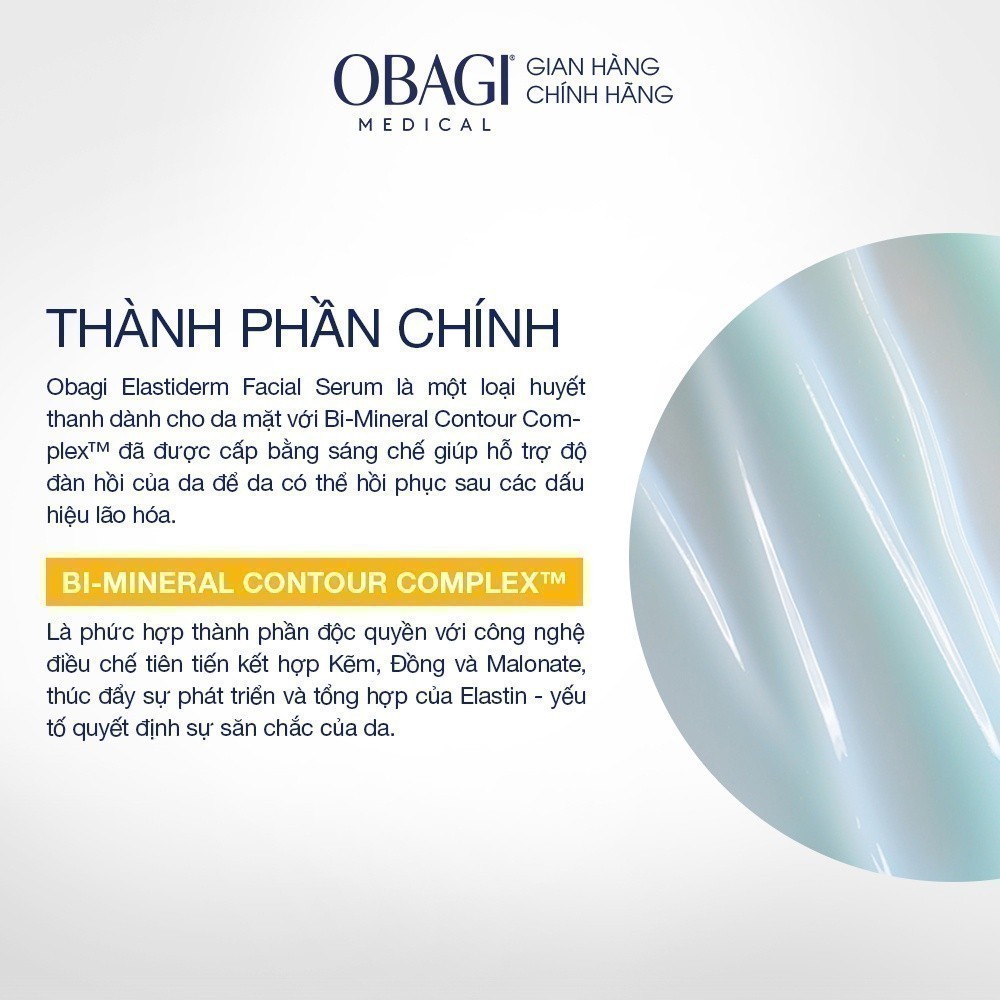 OBAGI® MEDICAL GIAN HÀNG CHÍNH HÃNG

THÀNH PHẦN CHÍNH

Obagi Elastiderm Facial Serum là một loại huyết thanh dành cho da mặt với Bi-Mineral Contour Complex™ đã được cấp bằng sáng chế giúp hỗ trợ độ đàn hồi của da để da có thể hồi phục sau các dấu hiệu lão hóa.

BI-MINERAL CONTOUR COMPLEX™

Là phức hợp thành phần độc quyền với công nghệ điều chế tiên tiến kết hợp Kẽm, Đồng và Malonate, thúc đẩy sự phát triển và tổng hợp của Elastin - yếu tố quyết định sự săn chắc của da.